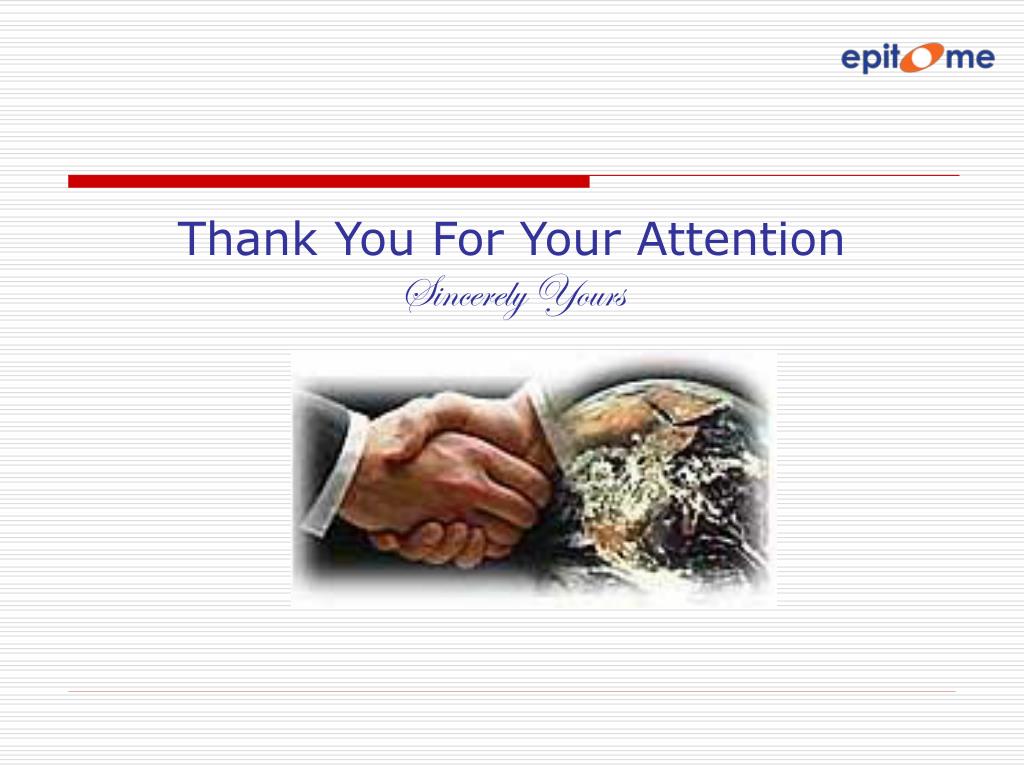 epitome

Thank You For Your Attention

Sincerely Yours